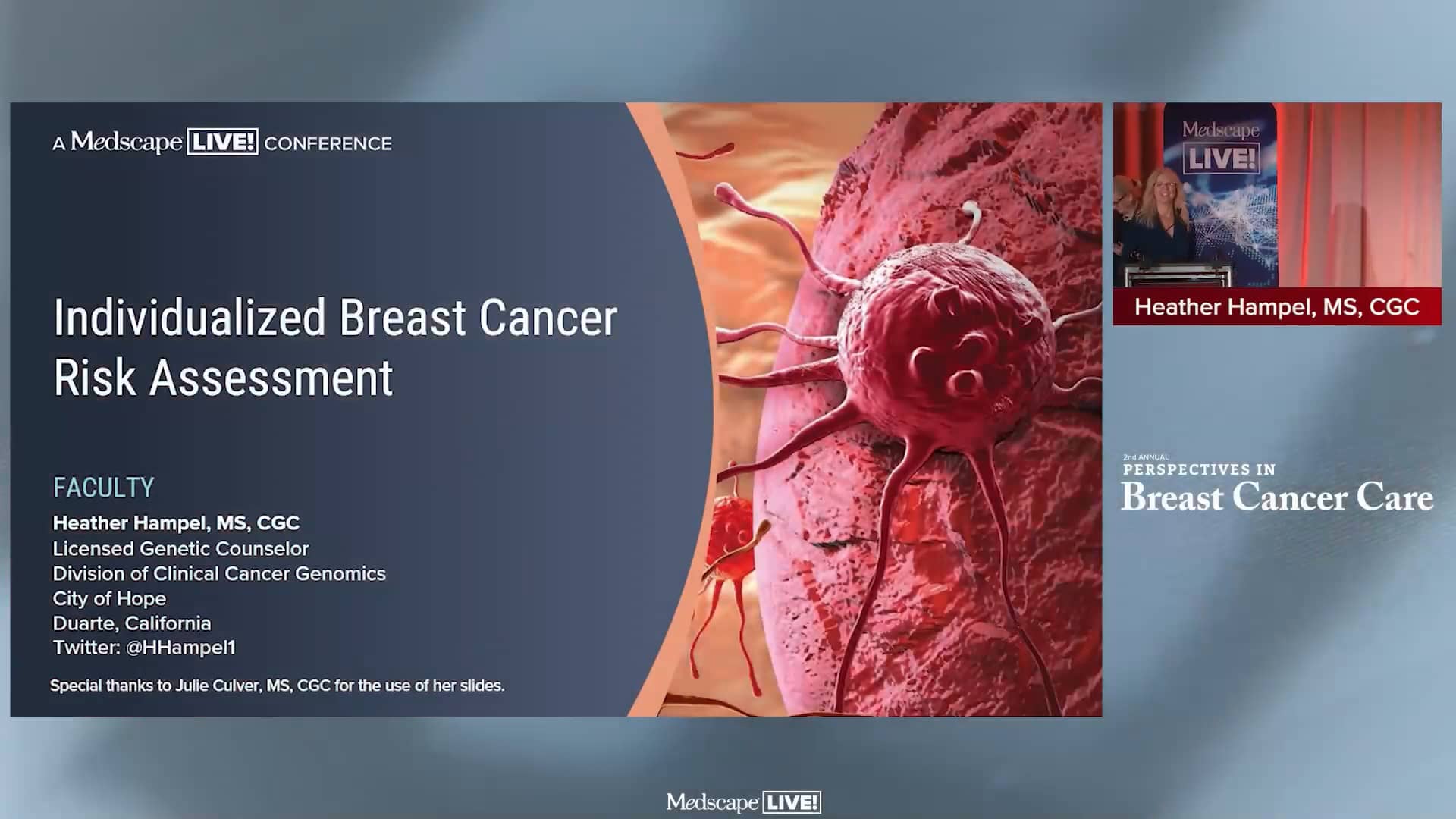 A Medscape LIVE! CONFERENCE

Individualized Breast Cancer Risk Assessment

FACULTY
Heather Hampel, MS, CGC
Licensed Genetic Counselor
Division of Clinical Cancer Genomics
City of Hope
Duarte, California
Twitter: @HHampel1

Special thanks to Julie Culver, MS, CGC for the use of her slides.

Medscape LIVE!

Heather Hampel, MS, CGC

2nd ANNUAL
PERSPECTIVES IN
Breast Cancer Care

Medscape LIVE!